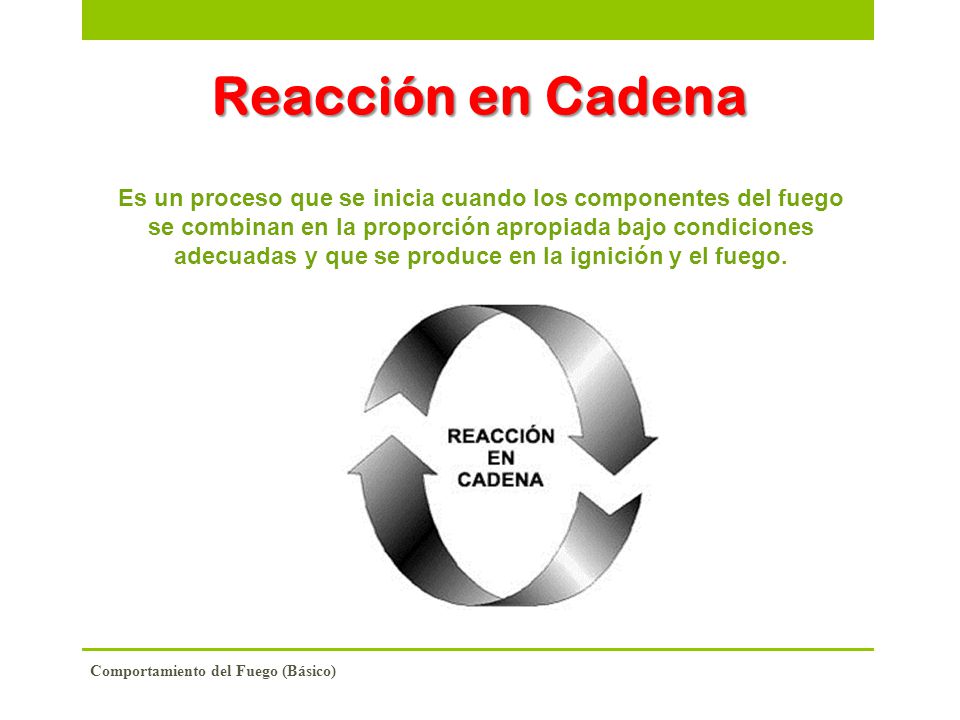 Reacción en Cadena

Es un proceso que se inicia cuando los componentes del fuego se combinan en la proporción apropiada bajo condiciones adecuadas y que se produce en la ignición y el fuego.

REACCIÓN EN CADENA

Comportamiento del Fuego (Básico)